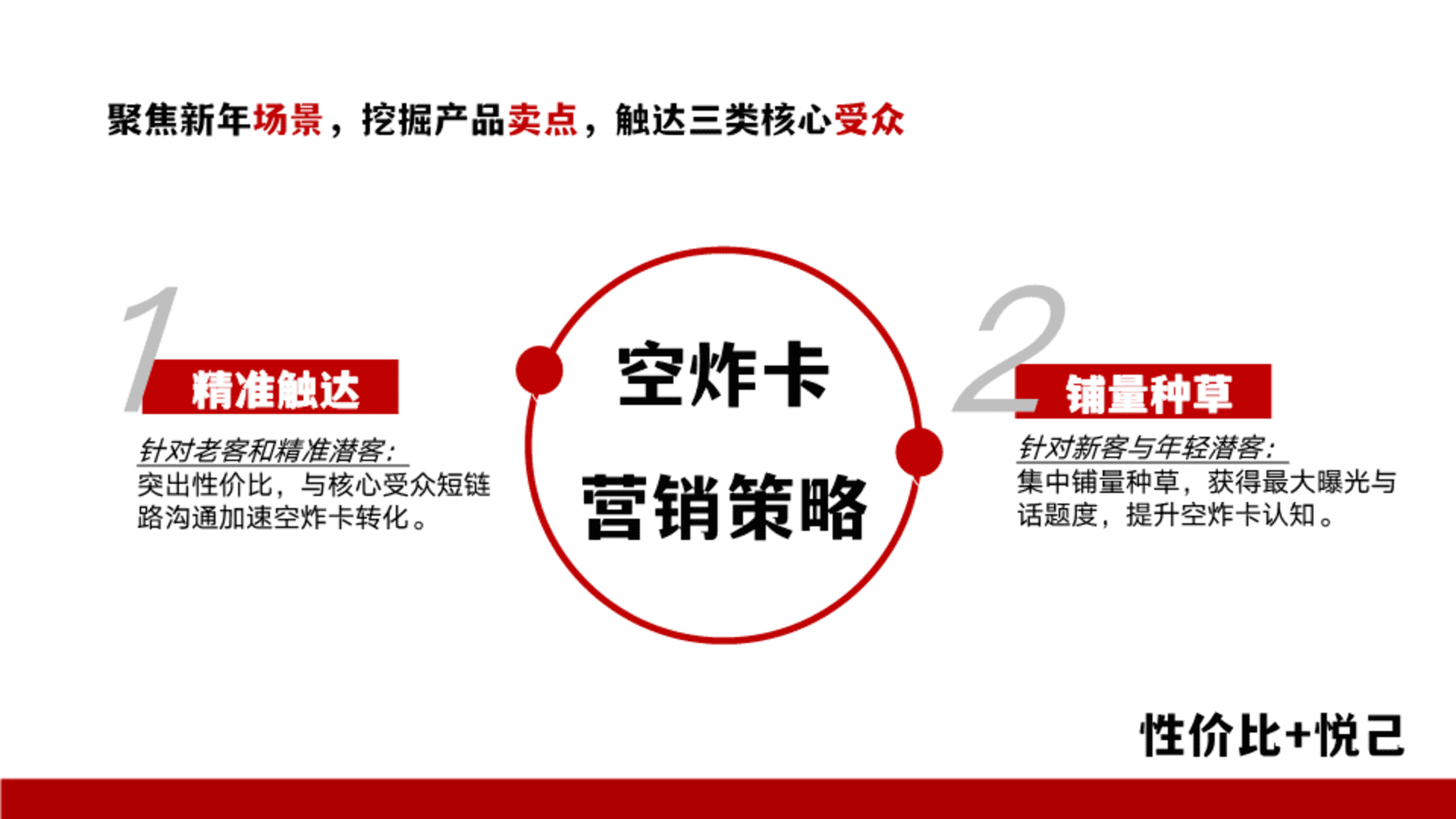 聚焦新年场景，挖掘产品卖点，触达三类核心受众

1
精准触达
针对老客和精准潜客：
突出性价比，与核心受众短链路沟通加速空炸卡转化。

空炸卡
营销策略

2
铺量种草
针对新客与年轻潜客：
集中铺量种草，获得最大曝光与话题度，提升空炸卡认知。

性价比+悦己